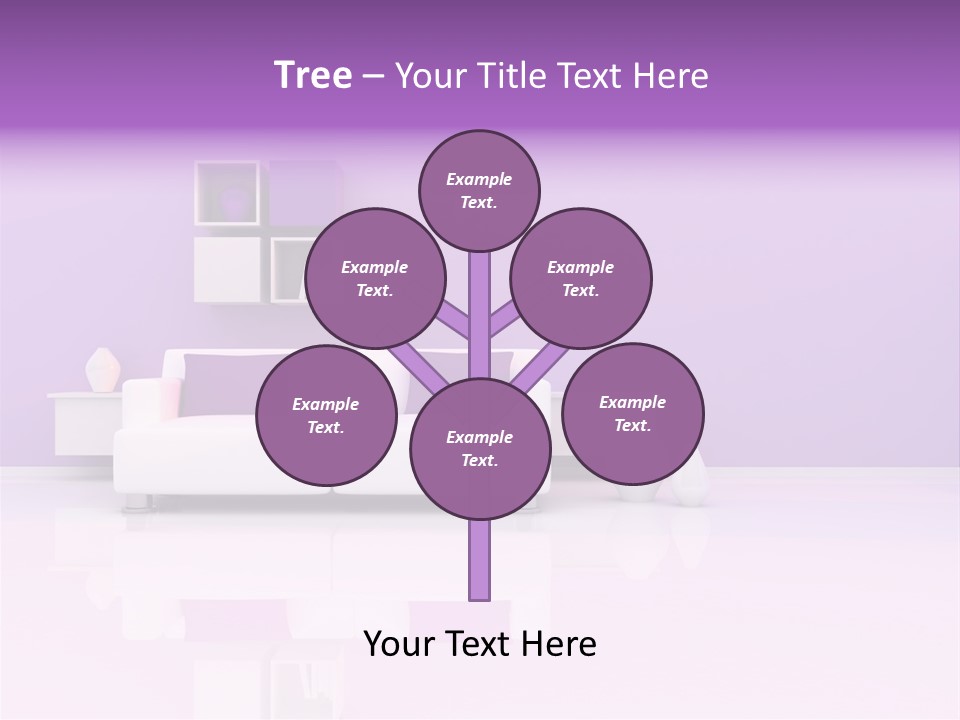 Tree – Your Title Text Here

Example Text.

Example Text.

Example Text.

Example Text.

Example Text.

Example Text.

Your Text Here